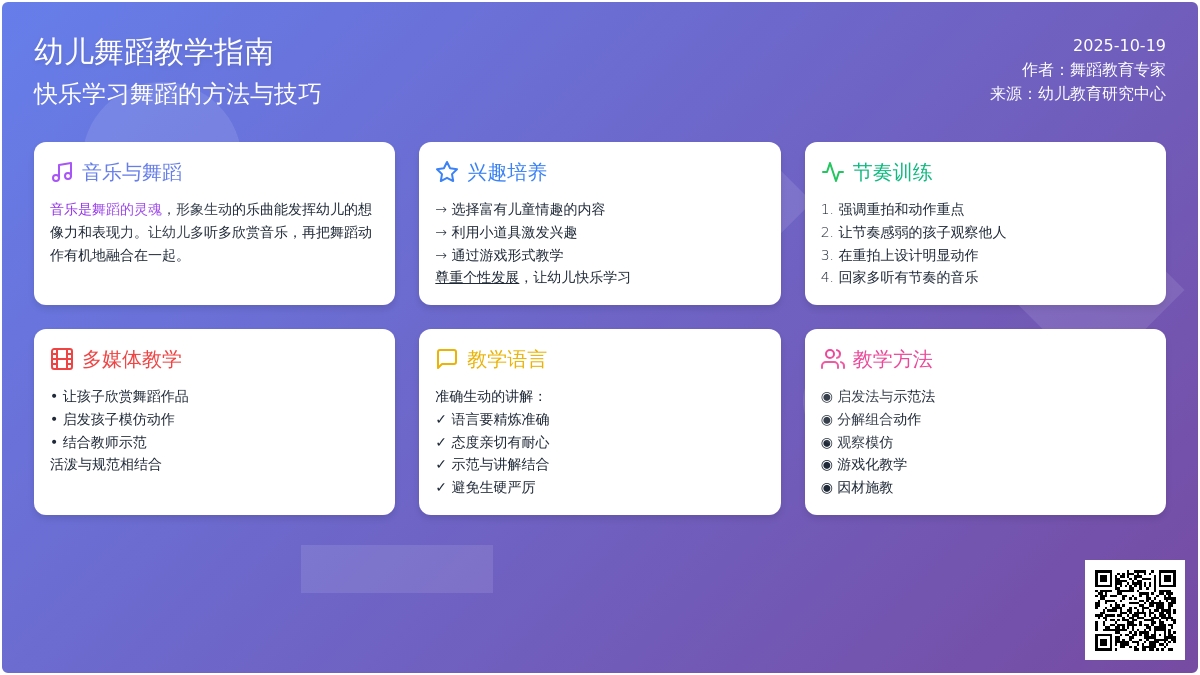 幼儿舞蹈教学指南
快乐学习舞蹈的方法与技巧

2025-10-19
作者：舞蹈教育专家
来源：幼儿教育研究中心

音乐与舞蹈
音乐是舞蹈的灵魂，形象生动的乐曲能发挥幼儿的想像力和表现力。让幼儿多听多欣赏音乐，再把舞蹈动作有机地融合在一起。

兴趣培养
→ 选择富有儿童情趣的内容
→ 利用小道具激发兴趣
→ 通过游戏形式教学
尊重个性发展，让幼儿快乐学习

节奏训练
1. 强调重拍和动作重点
2. 让节奏感弱的孩子观察他人
3. 在重拍上设计明显动作
4. 回家多听有节奏的音乐

多媒体教学
• 让孩子欣赏舞蹈作品
• 启发孩子模仿动作
• 结合教师示范
活泼与规范相结合

教学语言
准确生动的讲解：
✓ 语言要精炼准确
✓ 态度亲切有耐心
✓ 示范与讲解结合
✓ 避免生硬严厉

教学方法
◉ 启发法与示范法
◉ 分解组合动作
◉ 观察模仿
◉ 游戏化教学
◉ 因材施教